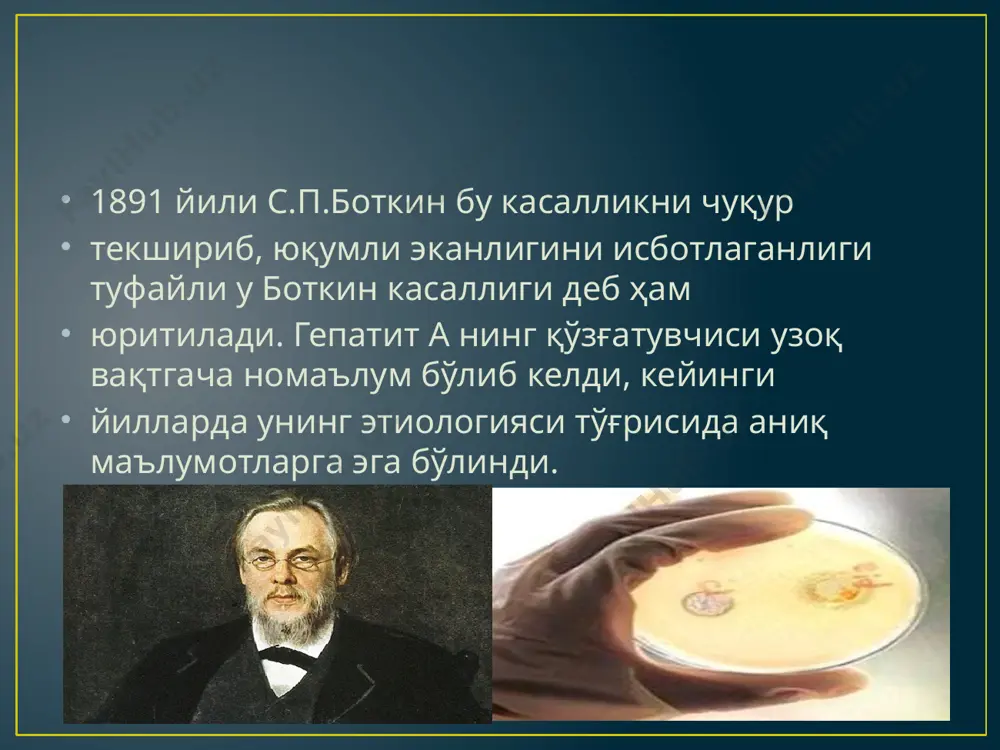 • 1891 йили С.П.Боткин бу касалликни чуқур
• текшириб, юқумли эканлигини исботлаганлиги туфайли у Боткин касаллиги деб ҳам
• юритилади. Гепатит А нинг қўзғатувчиси узоқ вақтгача номаълум бўлиб келди, кейинги
• йилларда унинг этиологияси тўғрисида аниқ маълумотларга эга бўлинди.